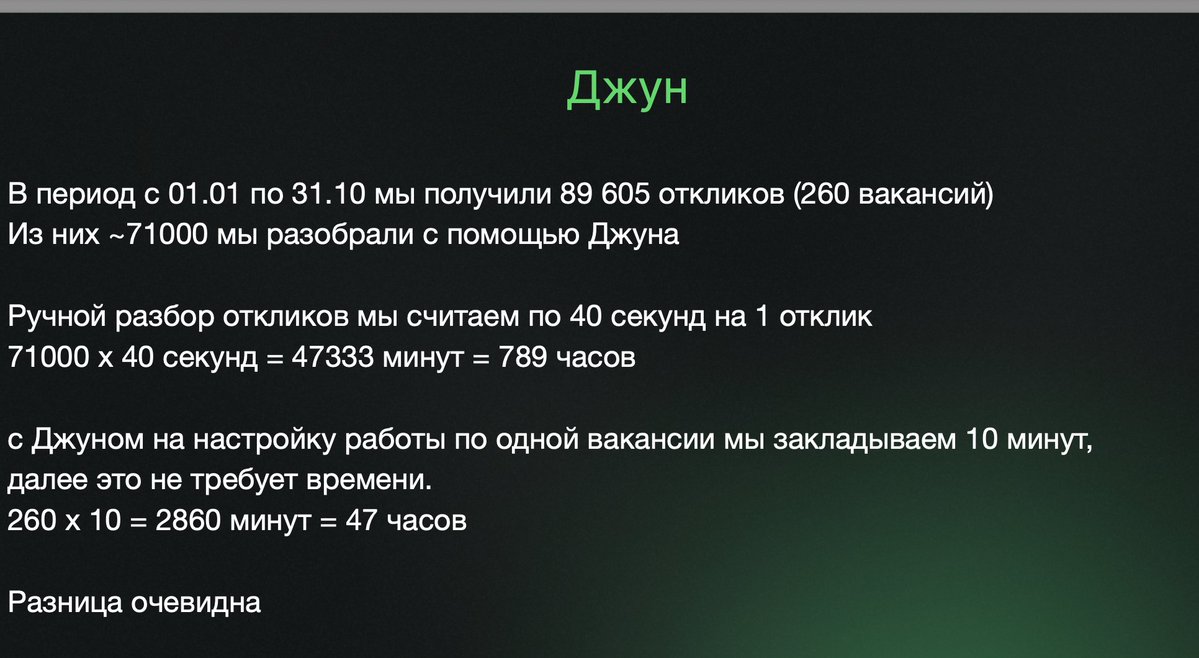 Джун

В период с 01.01 по 31.10 мы получили 89 605 откликов (260 вакансий)
Из них ~71000 мы разобрали с помощью Джуна

Ручной разбор откликов мы считаем по 40 секунд на 1 отклик
71000 х 40 секунд = 47333 минут = 789 часов

с Джуном на настройку работы по одной вакансии мы закладываем 10 минут, далее это не требует времени.
260 х 10 = 2860 минут = 47 часов

Разница очевидна